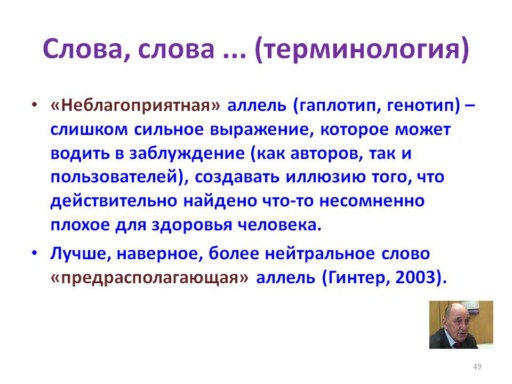 Слова, слова ... (терминология)

• «Неблагоприятная» аллель (гаплотип, генотип) – слишком сильное выражение, которое может водить в заблуждение (как авторов, так и пользователей), создавать иллюзию того, что действительно найдено что-то несомненно плохое для здоровья человека.

• Лучше, наверное, более нейтральное слово «предрасполагающая» аллель (Гинтер, 2003).

49